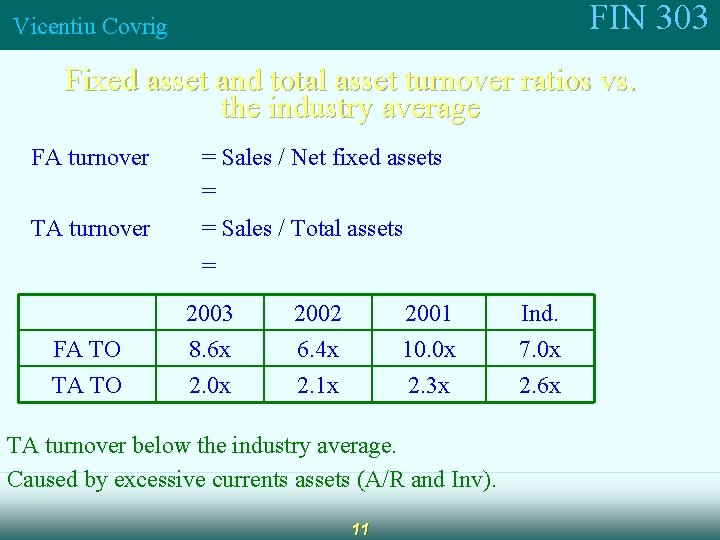 Vicentiu Covrig

FIN 303

Fixed asset and total asset turnover ratios vs. the industry average

FA turnover = Sales / Net fixed assets
=

TA turnover = Sales / Total assets
=

| | 2003 | 2002 | 2001 | Ind. |
|---|---|---|---|---|
| FA TO | 8.6x | 6.4x | 10.0x | 7.0x |
| TA TO | 2.0x | 2.1x | 2.3x | 2.6x |

TA turnover below the industry average.

Caused by excessive currents assets (A/R and Inv).

11